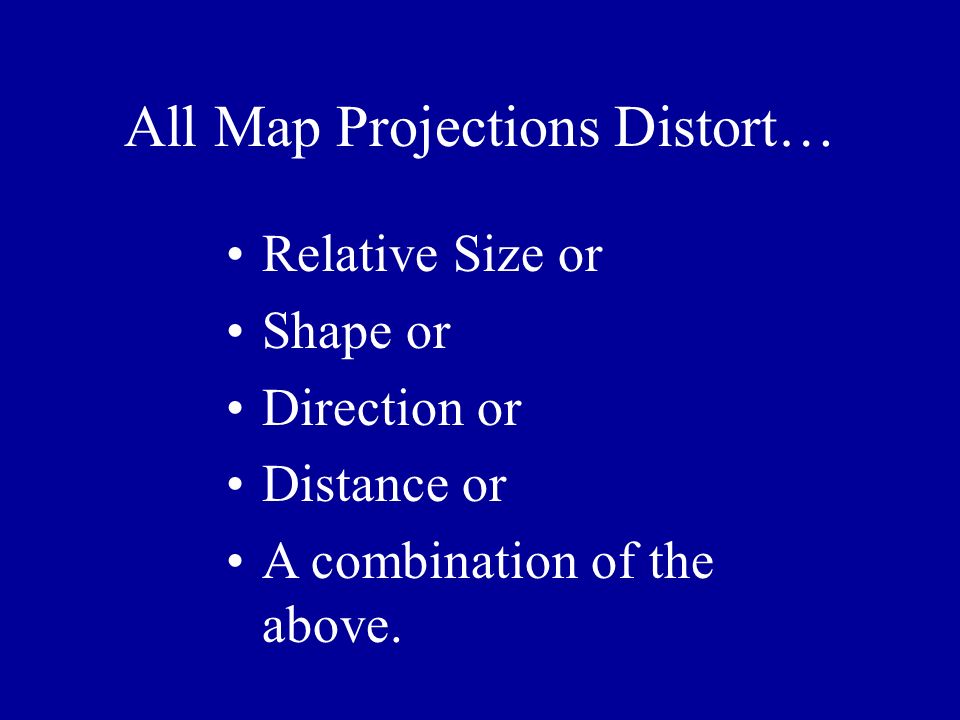 All Map Projections Distort…

• Relative Size or
• Shape or
• Direction or
• Distance or
• A combination of the above.